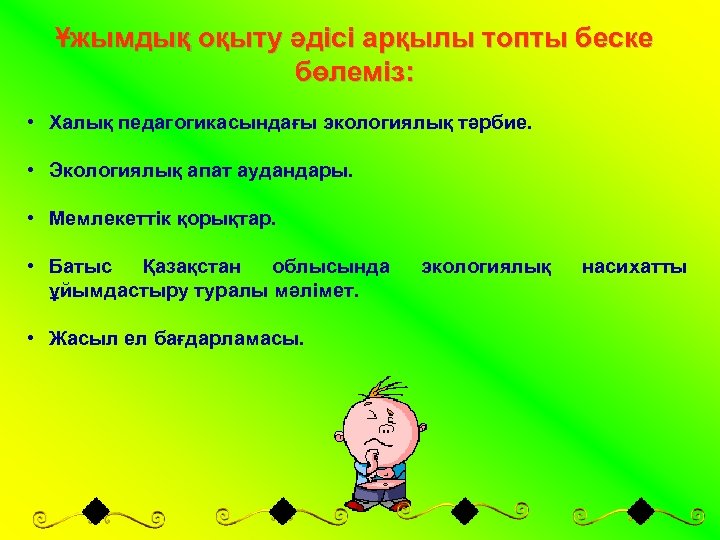 Ұжымдық оқыту әдісі арқылы топты беске бөлеміз:

• Халық педагогикасындағы экологиялық тәрбие.

• Экологиялық апат аудандары.

• Мемлекеттік қорықтар.

• Батыс Қазақстан облысында экологиялық насихатты ұйымдастыру туралы мәлімет.

• Жасыл ел бағдарламасы.